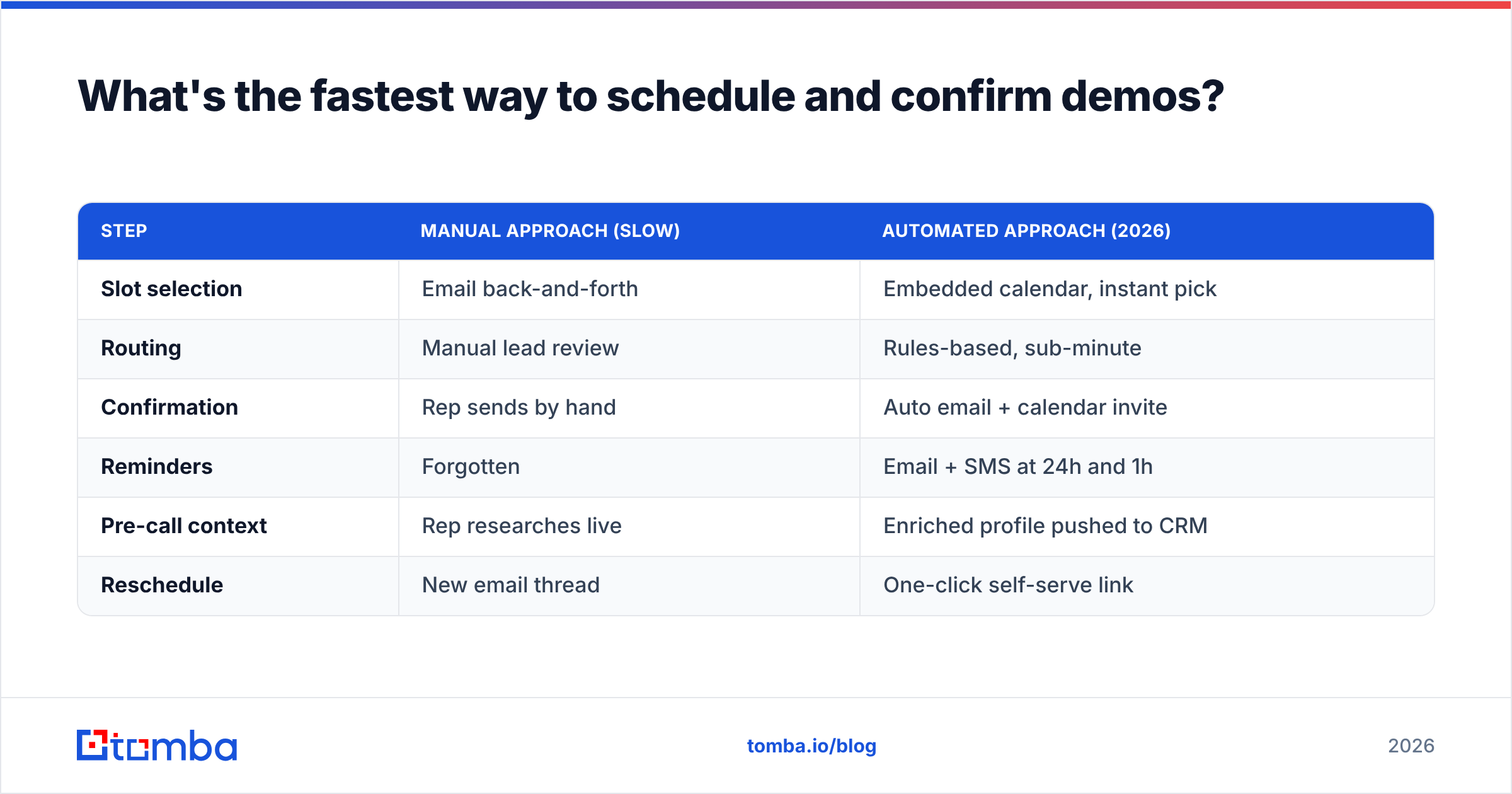 What's the fastest way to schedule and confirm demos?

| STEP | MANUAL APPROACH (SLOW) | AUTOMATED APPROACH (2026) |
|---|---|---|
| Slot selection | Email back-and-forth | Embedded calendar, instant pick |
| Routing | Manual lead review | Rules-based, sub-minute |
| Confirmation | Rep sends by hand | Auto email + calendar invite |
| Reminders | Forgotten | Email + SMS at 24h and 1h |
| Pre-call context | Rep researches live | Enriched profile pushed to CRM |
| Reschedule | New email thread | One-click self-serve link |

tomba

tomba.io/blog

2026